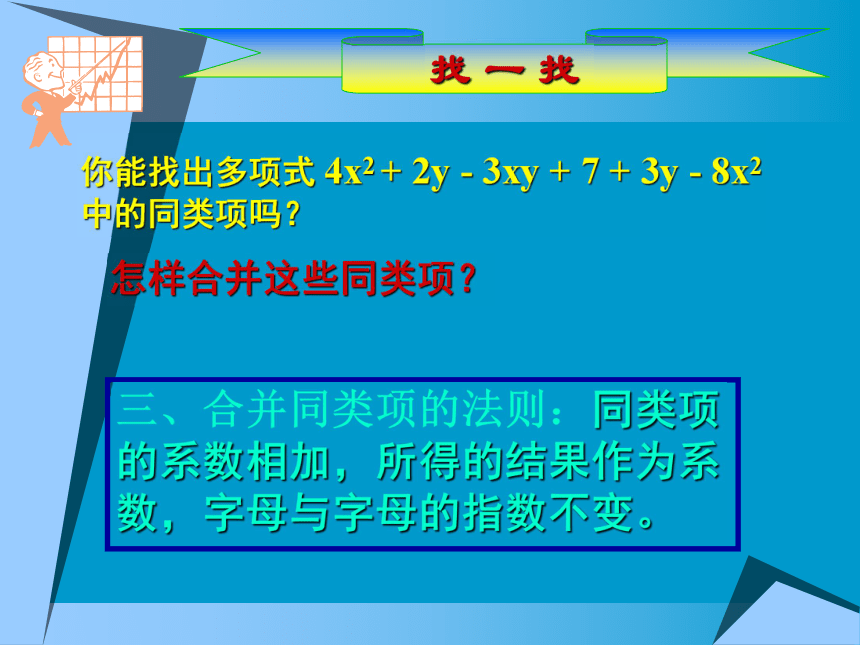 找 一 找

你能找出多项式 $4x^2 + 2y - 3xy + 7 + 3y - 8x^2$ 中的同类项吗?

怎样合并这些同类项?

三、合并同类项的法则：同类项的系数相加，所得的结果作为系数，字母与字母的指数不变。